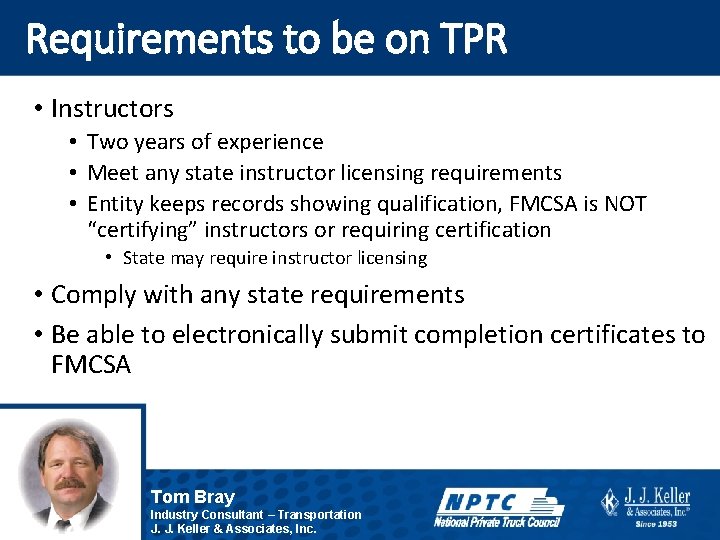 Requirements to be on TPR

• Instructors
  • Two years of experience
  • Meet any state instructor licensing requirements
  • Entity keeps records showing qualification, FMCSA is NOT "certifying" instructors or requiring certification
    • State may require instructor licensing
• Comply with any state requirements
• Be able to electronically submit completion certificates to FMCSA

Tom Bray
Industry Consultant – Transportation
J. J. Keller & Associates, Inc.

NPTC
National Private Truck Council

J. J. Keller & Associates, Inc.®
Since 1953